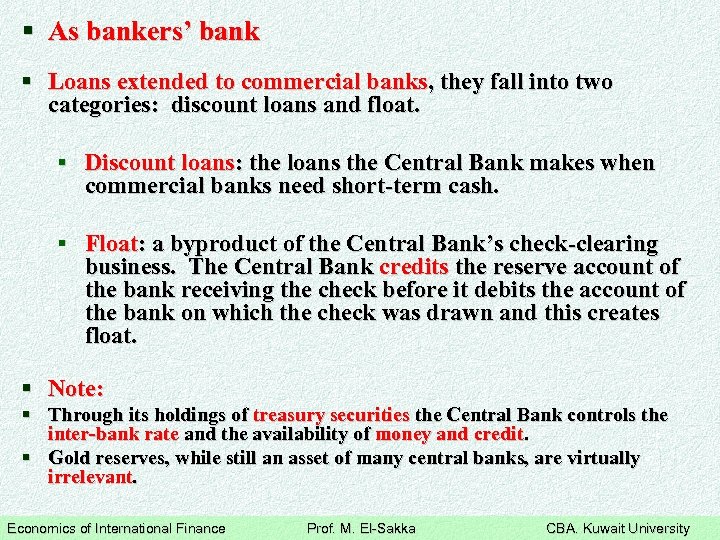 ▪ As bankers' bank

▪ Loans extended to commercial banks, they fall into two categories: discount loans and float.

▪ Discount loans: the loans the Central Bank makes when commercial banks need short-term cash.

▪ Float: a byproduct of the Central Bank's check-clearing business. The Central Bank credits the reserve account of the bank receiving the check before it debits the account of the bank on which the check was drawn and this creates float.

▪ Note:

▪ Through its holdings of treasury securities the Central Bank controls the inter-bank rate and the availability of money and credit.

▪ Gold reserves, while still an asset of many central banks, are virtually irrelevant.

Economics of International Finance Prof. M. El-Sakka CBA. Kuwait University